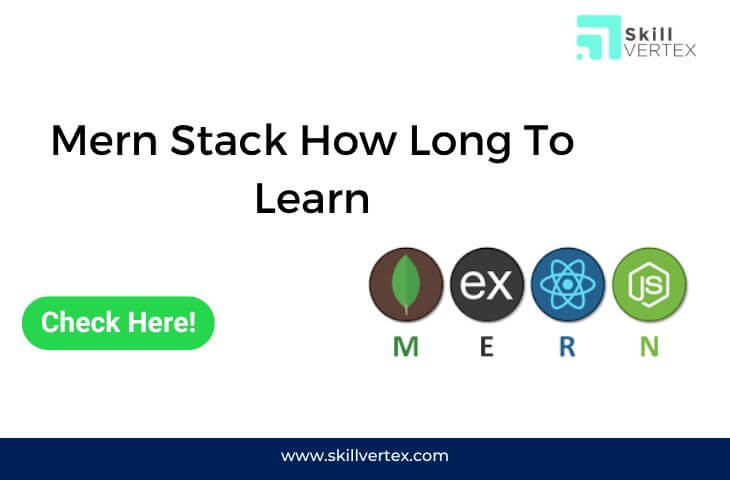 Skill VERTEX

Mern Stack How Long To Learn

Check Here!

ex

JS

M E R N

www.skillvertex.com